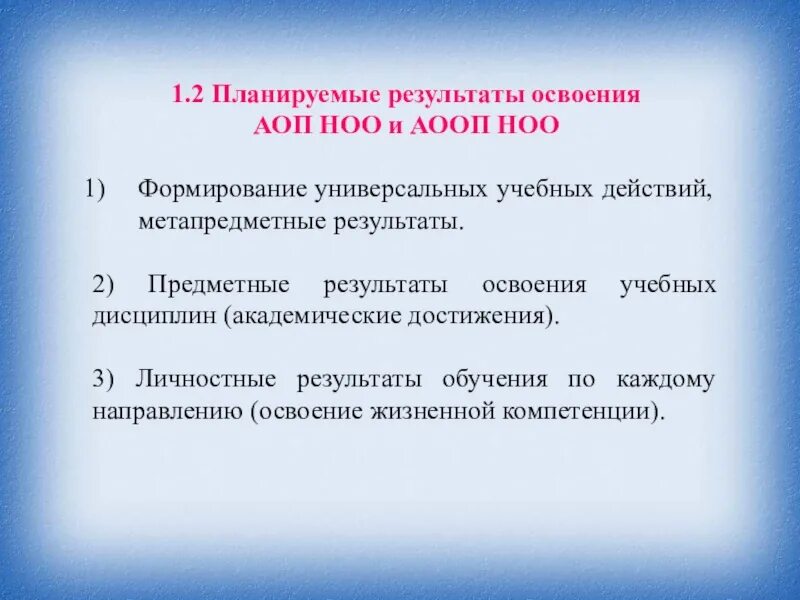 1.2 Планируемые результаты освоения АОП НОО и АООП НОО

1) Формирование универсальных учебных действий, метапредметные результаты.

2) Предметные результаты освоения учебных дисциплин (академические достижения).

3) Личностные результаты обучения по каждому направлению (освоение жизненной компетенции).